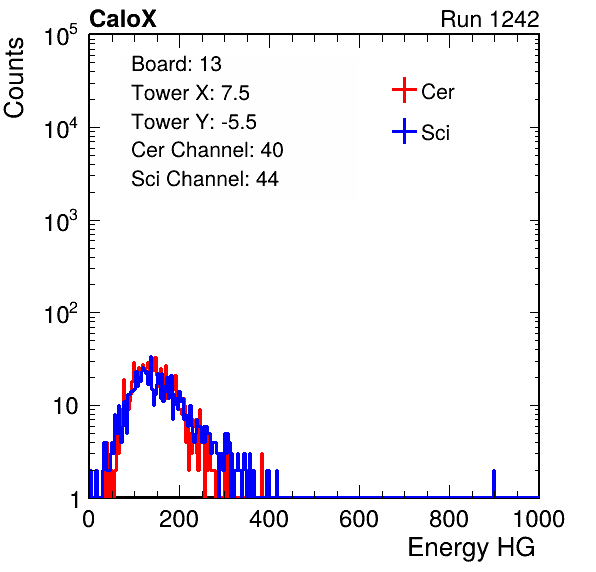 CaloX

Run 1242

Counts

$10^5$

$10^4$

$10^3$

$10^2$

10

1

Board: 13
Tower X: 7.5
Tower Y: -5.5
Cer Channel: 40
Sci Channel: 44

Cer

Sci

0 200 400 600 800 1000

Energy HG